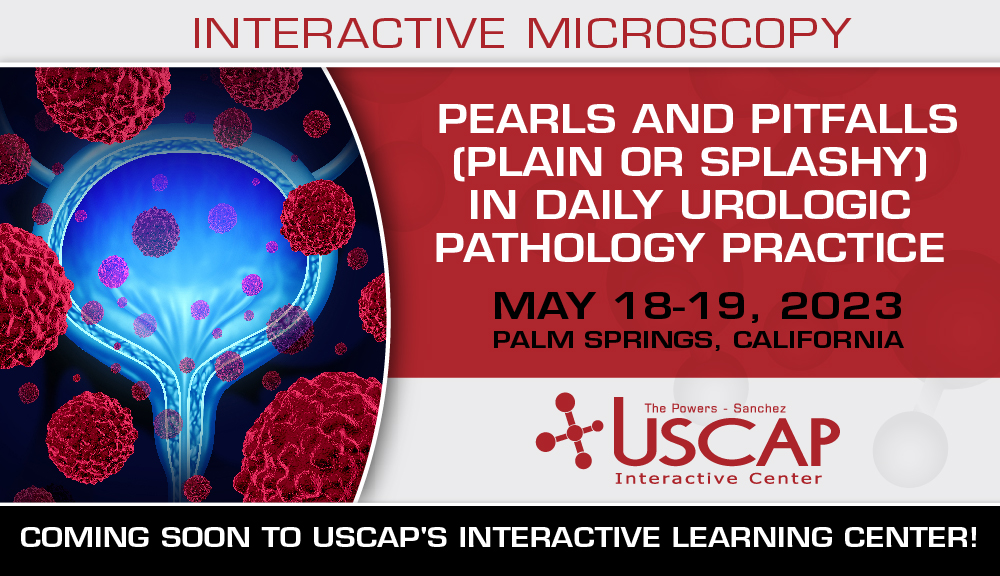 INTERACTIVE MICROSCOPY

PEARLS AND PITFALLS (PLAIN OR SPLASHY) IN DAILY UROLOGIC PATHOLOGY PRACTICE

MAY 18-19, 2023
PALM SPRINGS, CALIFORNIA

The Powers - Sanchez
USCAP
Interactive Center

COMING SOON TO USCAP'S INTERACTIVE LEARNING CENTER!